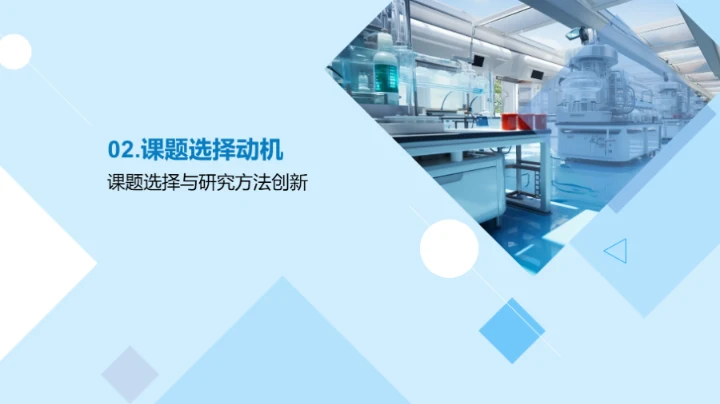 02.课题选择动机

课题选择与研究方法创新